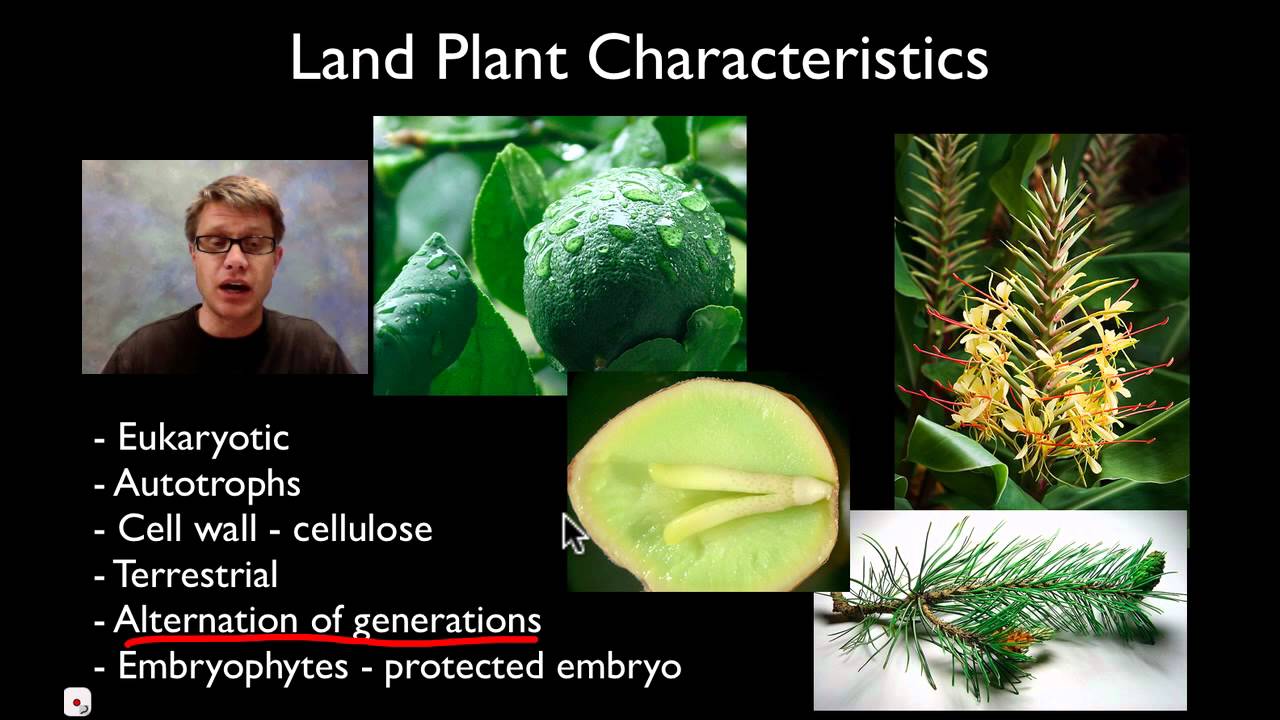 Land Plant Characteristics

- Eukaryotic
- Autotrophs
- Cell wall - cellulose
- Terrestrial
- Alternation of generations
- Embryophytes - protected embryo